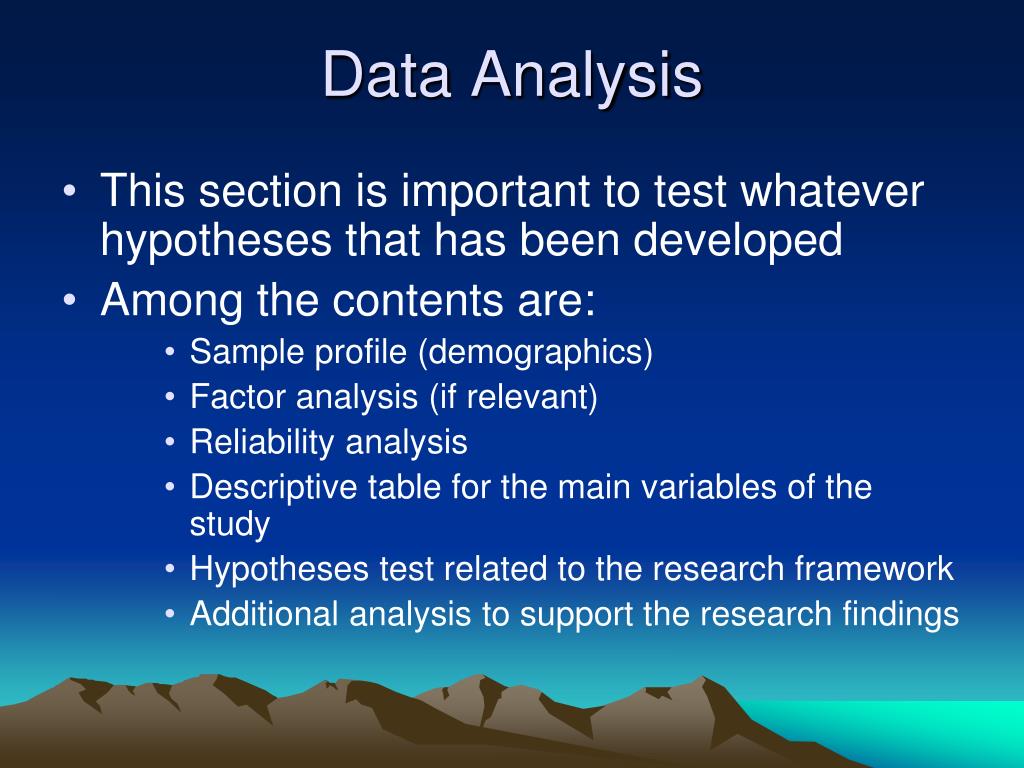 Data Analysis

• This section is important to test whatever hypotheses that has been developed
• Among the contents are:
  • Sample profile (demographics)
  • Factor analysis (if relevant)
  • Reliability analysis
  • Descriptive table for the main variables of the study
  • Hypotheses test related to the research framework
  • Additional analysis to support the research findings